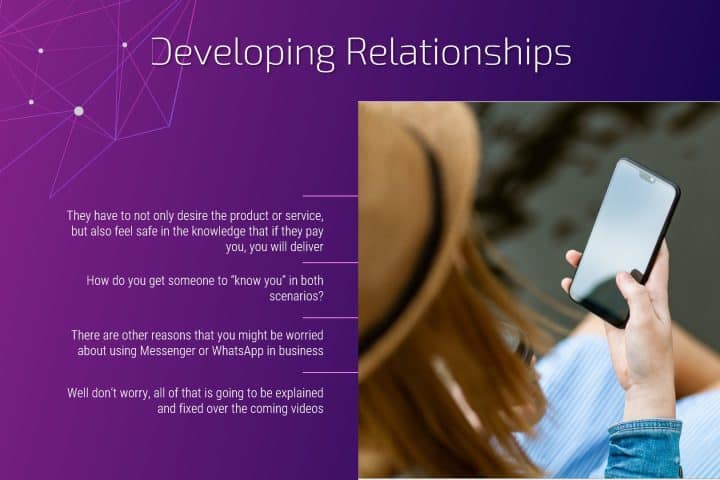 Developing Relationships

They have to not only desire the product or service, but also feel safe in the knowledge that if they pay you, you will deliver

How do you get someone to "know you" in both scenarios?

There are other reasons that you might be worried about using Messenger or WhatsApp in business

Well don't worry, all of that is going to be explained and fixed over the coming videos